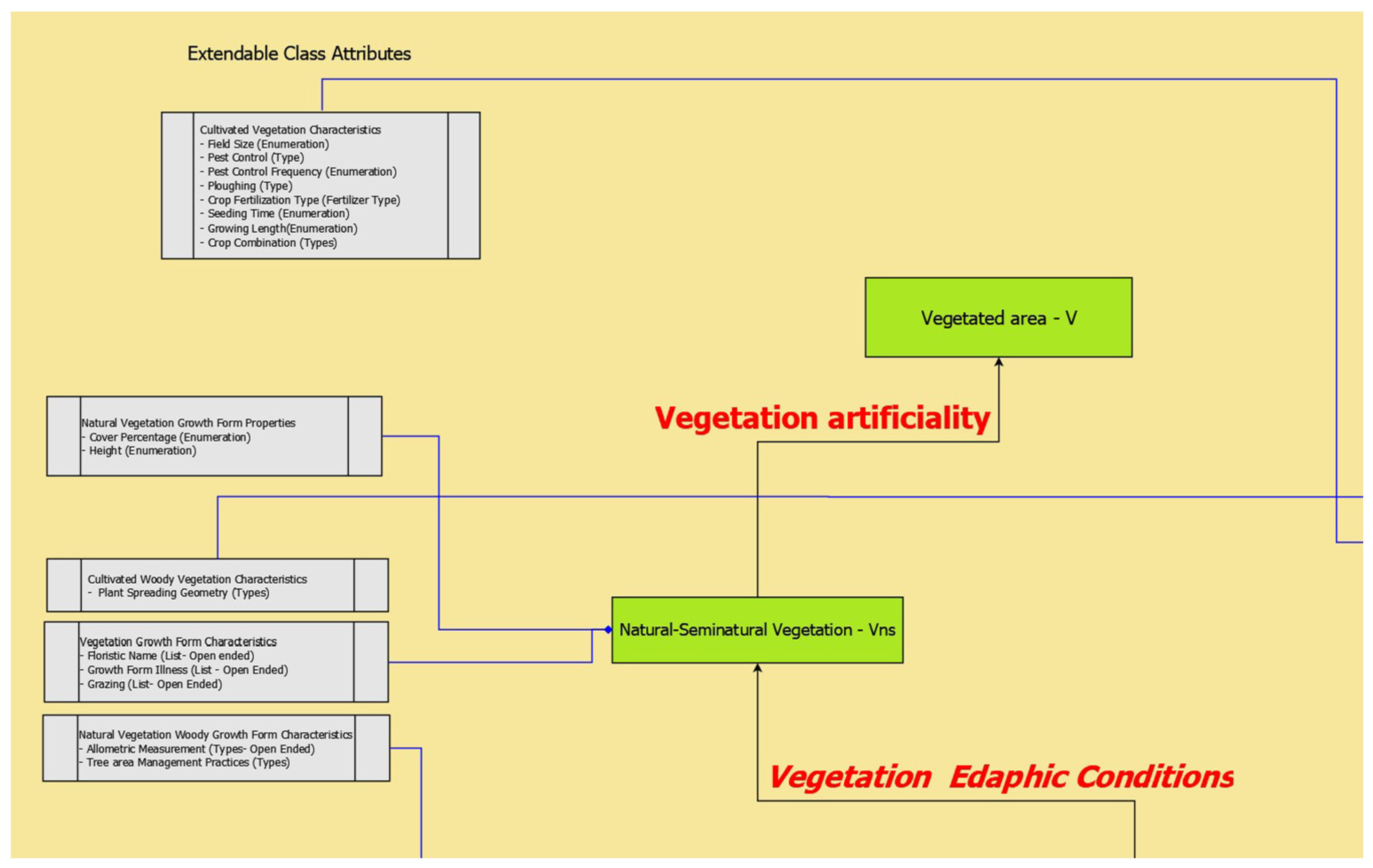 Extendable Class Attributes

Cultivated Vegetation Characteristics
- Field Size (Enumeration)
- Pest Control (Type)
- Pest Control Frequency (Enumeration)
- Ploughing (Type)
- Crop Fertilization Type (Fertilizer Type)
- Seeding Time (Enumeration)
- Growing Length(Enumeration)
- Crop Combination (Types)

Vegetated area - V

Natural Vegetation Growth Form Properties
- Cover Percentage (Enumeration)
- Height (Enumeration)

Vegetation artificiality

Cultivated Woody Vegetation Characteristics
- Plant Spreading Geometry (Types)

Vegetation Growth Form Characteristics
- Floristic Name (List- Open ended)
- Growth Form Illness (List - Open Ended)
- Grazing (List- Open Ended)

Natural-Seminatural Vegetation - Vns

Natural Vegetation Woody Growth Form Characteristics
- Allometric Measurement (Types- Open Ended)
- Tree area Management Practices (Types)

Vegetation Edaphic Conditions